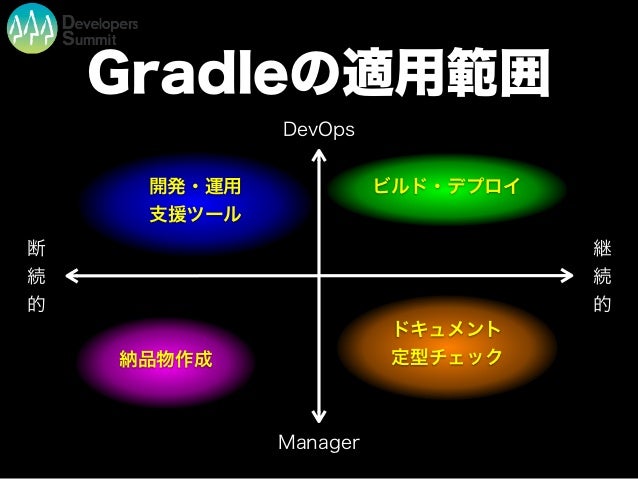 Developers Summit

Gradleの適用範囲

DevOps

開発・運用
支援ツール

ビルド・デプロイ

断続的

継続的

納品物作成

ドキュメント
定型チェック

Manager